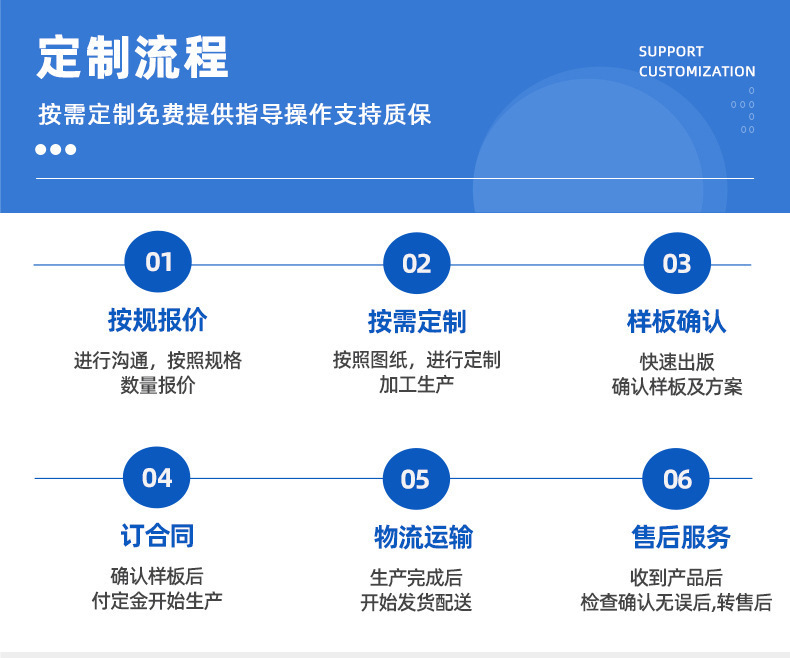 定制流程

按需定制免费提供指导操作支持质保

SUPPORT
CUSTOMIZATION

01
按规报价
进行沟通，按照规格数量报价

02
按需定制
按照图纸，进行定制加工生产

03
样板确认
快速出版
确认样板及方案

04
订合同
确认样板后
付定金开始生产

05
物流运输
生产完成后
开始发货配送

06
售后服务
收到产品后
检查确认无误后,转售后